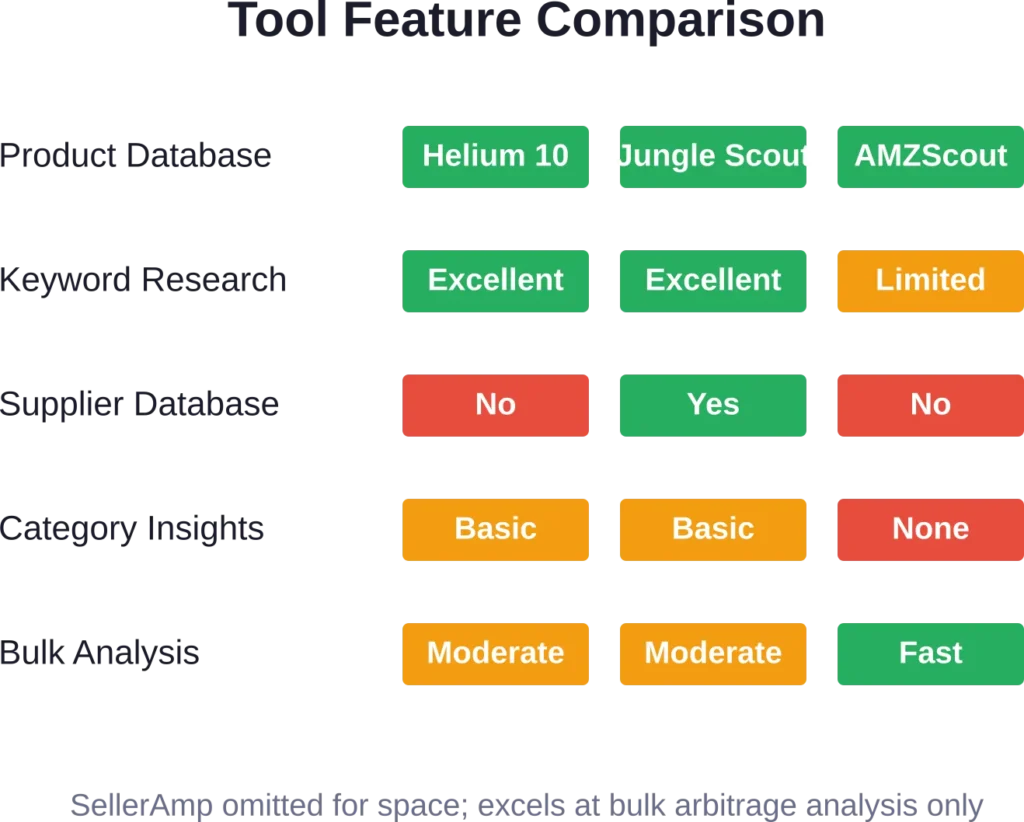 Tool Feature Comparison

| Product Database | Helium 10 | Jungle Scout | AMZScout |
|---|---|---|---|
| Keyword Research | Excellent | Excellent | Limited |
| Supplier Database | No | Yes | No |
| Category Insights | Basic | Basic | None |
| Bulk Analysis | Moderate | Moderate | Fast |

SellerAmp omitted for space; excels at bulk arbitrage analysis only